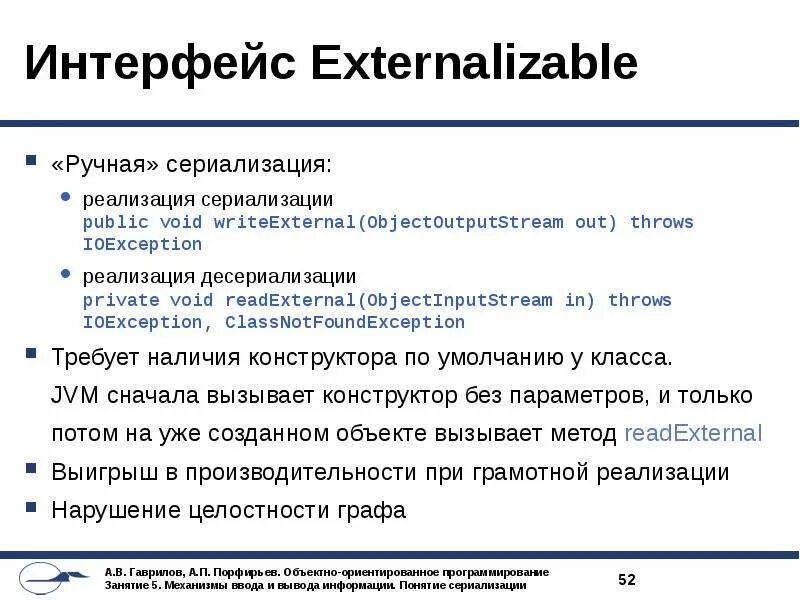 Интерфейс Externalizable

«Ручная» сериализация:

реализация сериализации
public void writeExternal(ObjectOutputStream out) throws IOException

реализация десериализации
private void readExternal(ObjectInputStream in) throws IOException, ClassNotFoundException

Требует наличия конструктора по умолчанию у класса. JVM сначала вызывает конструктор без параметров, и только потом на уже созданном объекте вызывает метод readExternal

Выигрыш в производительности при грамотной реализации

Нарушение целостности графа

А.В. Гаврилов, А.П. Порфирьев. Объектно-ориентированное программирование
Занятие 5. Механизмы ввода и вывода информации. Понятие сериализации

52